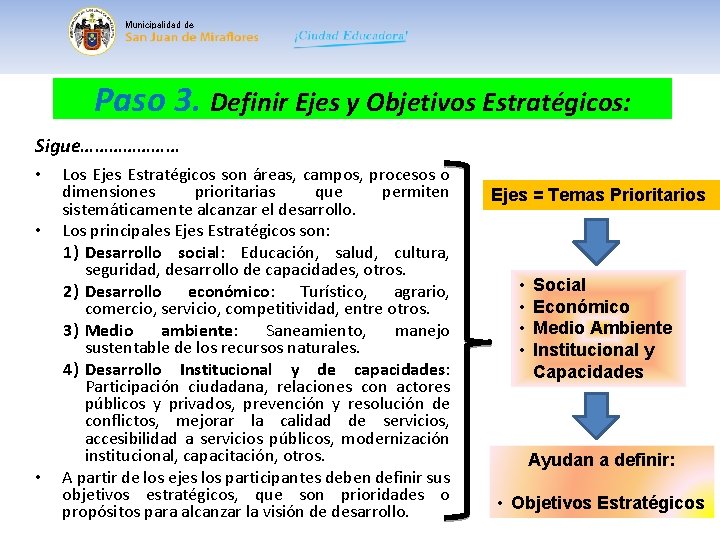 Municipalidad de
San Juan de Miraflores

¡Ciudad Educadora!

Paso 3. Definir Ejes y Objetivos Estratégicos:

Sigue…………………

• Los Ejes Estratégicos son áreas, campos, procesos o dimensiones prioritarias que permiten sistemáticamente alcanzar el desarrollo.
• Los principales Ejes Estratégicos son:
1) Desarrollo social: Educación, salud, cultura, seguridad, desarrollo de capacidades, otros.
2) Desarrollo económico: Turístico, agrario, comercio, servicio, competitividad, entre otros.
3) Medio ambiente: Saneamiento, manejo sustentable de los recursos naturales.
4) Desarrollo Institucional y de capacidades: Participación ciudadana, relaciones con actores públicos y privados, prevención y resolución de conflictos, mejorar la calidad de servicios, accesibilidad a servicios públicos, modernización institucional, capacitación, otros.
• A partir de los ejes los participantes deben definir sus objetivos estratégicos, que son prioridades o propósitos para alcanzar la visión de desarrollo.

Ejes = Temas Prioritarios

• Social
• Económico
• Medio Ambiente
• Institucional y Capacidades

Ayudan a definir:

• Objetivos Estratégicos